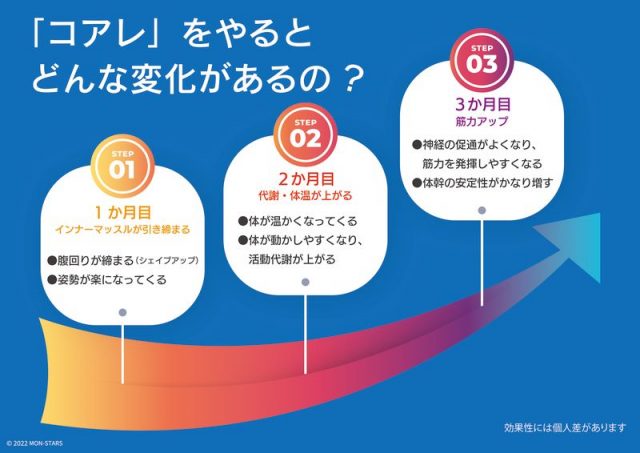 「コアレ」をやると
どんな変化があるの？

STEP
01
1か月目
インナーマッスルが引き締まる
●腹回りが締まる（シェイプアップ）
●姿勢が楽になってくる

STEP
02
2か月目
代謝・体温が上がる
●体が温かくなってくる
●体が動かしやすくなり、活動代謝が上がる

STEP
03
3か月目
筋力アップ
●神経の促通がよくなり、筋力を発揮しやすくなる
●体幹の安定性がかなり増す

効果性には個人差があります

© 2022 MON-STARS